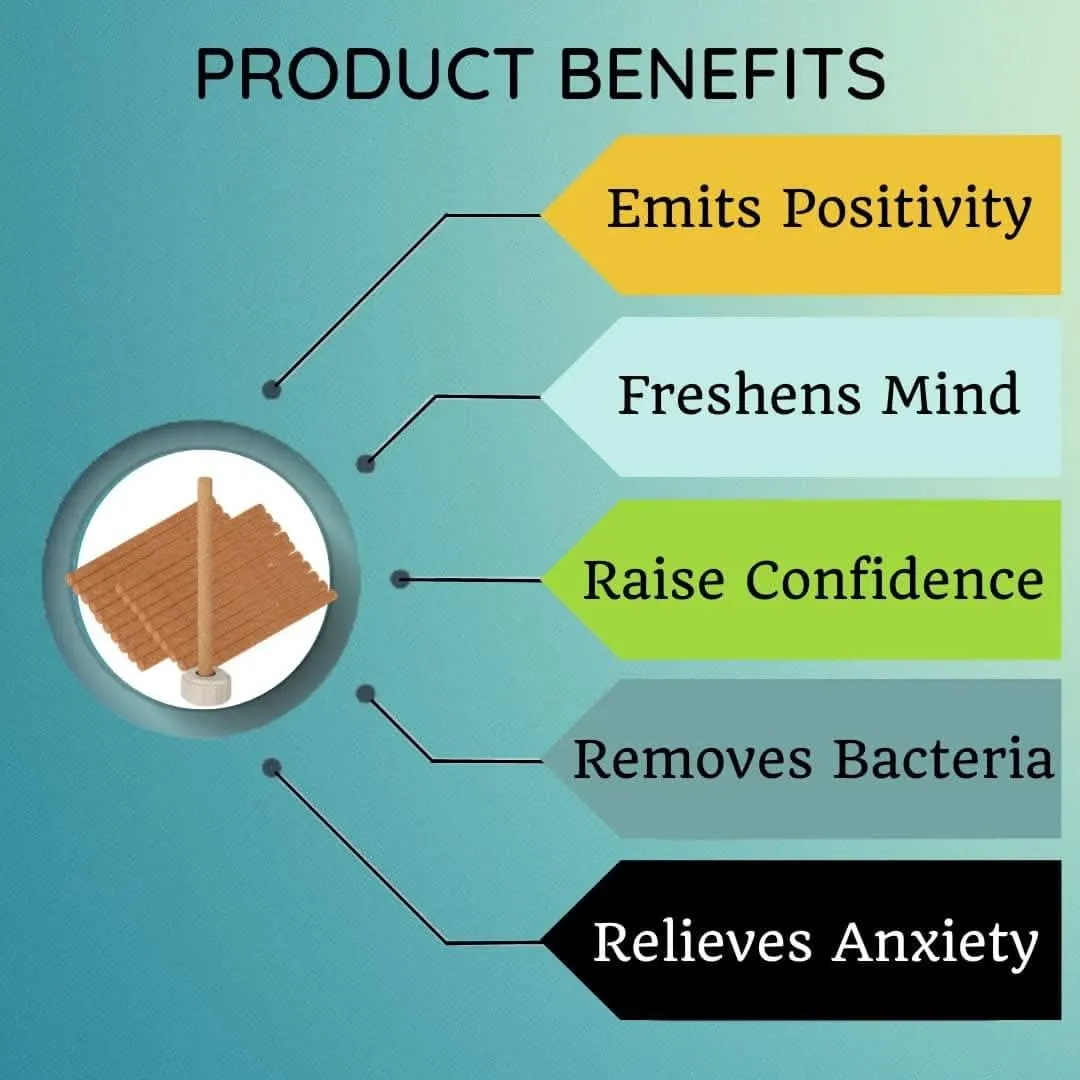 PRODUCT BENEFITS

Emits Positivity

Freshens Mind

Raise Confidence

Removes Bacteria

Relieves Anxiety